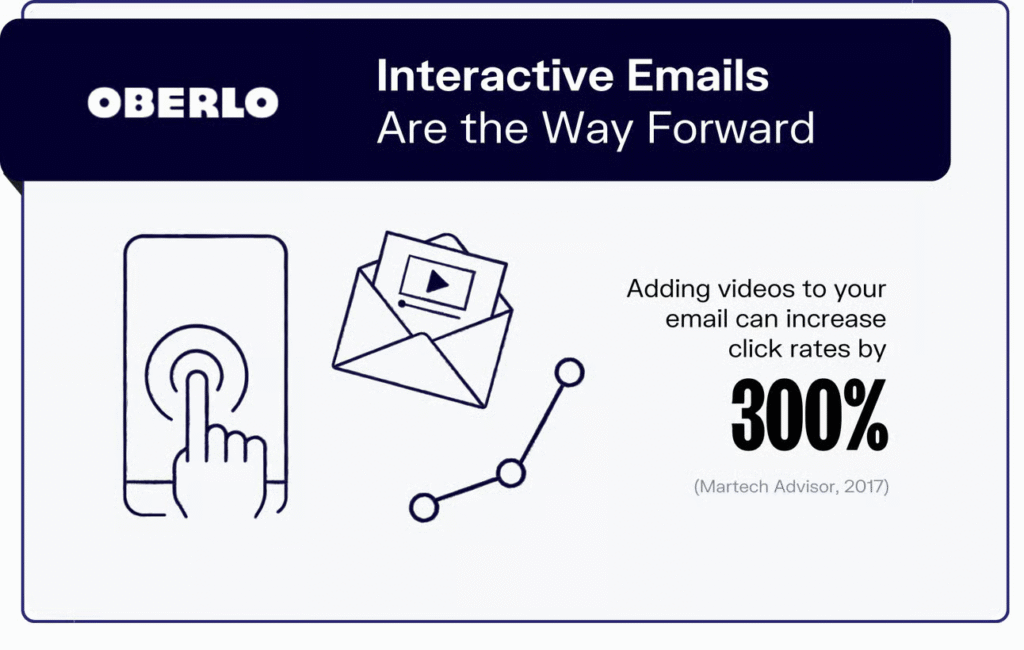 OBERLO

Interactive Emails
Are the Way Forward

Adding videos to your email can increase click rates by

300%

(Martech Advisor, 2017)